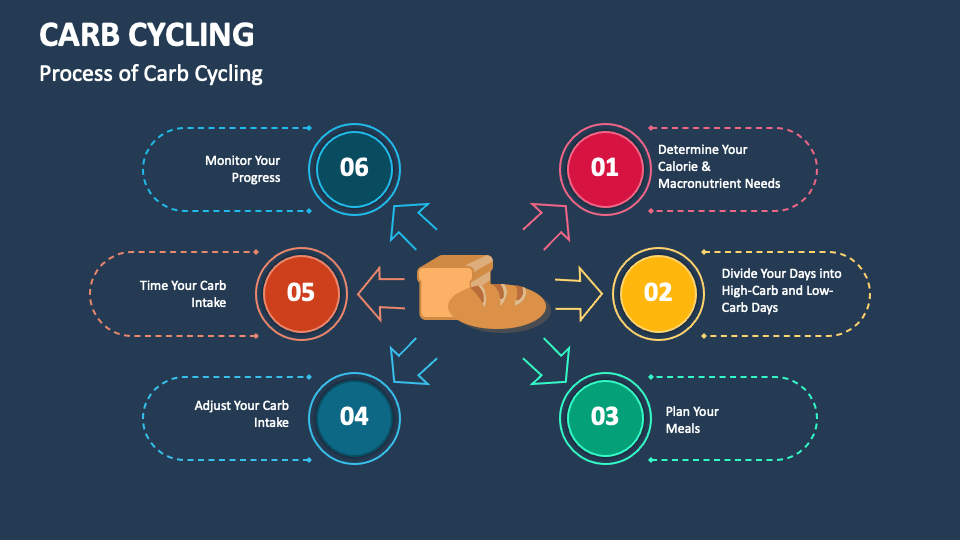 CARB CYCLING

Process of Carb Cycling

01

Determine Your Calorie & Macronutrient Needs

02

Divide Your Days into High-Carb and Low-Carb Days

03

Plan Your Meals

04

Adjust Your Carb Intake

05

Time Your Carb Intake

06

Monitor Your Progress